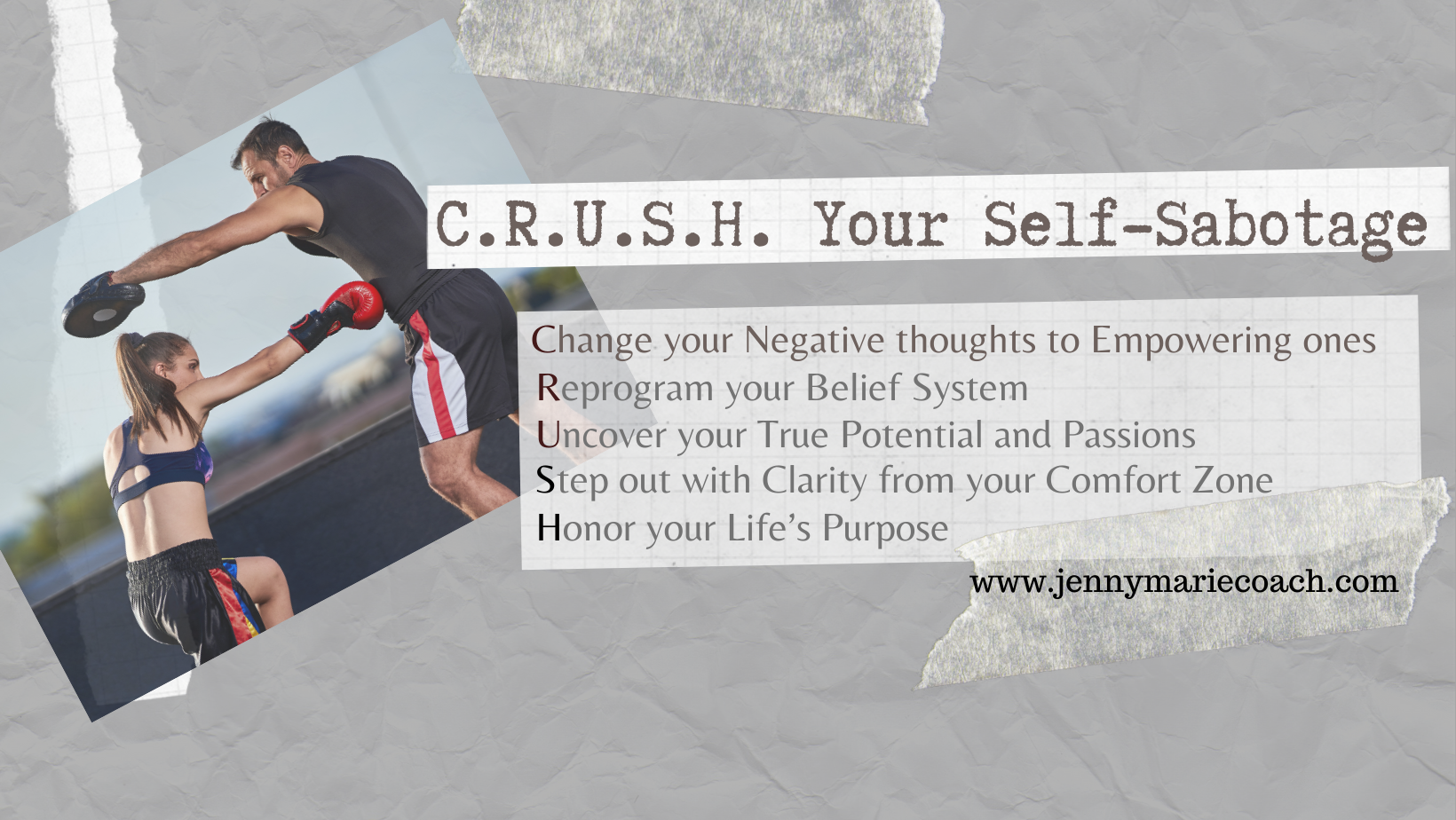 C.R.U.S.H. Your Self-Sabotage

Change your Negative thoughts to Empowering ones
Reprogram your Belief System
Uncover your True Potential and Passions
Step out with Clarity from your Comfort Zone
Honor your Life's Purpose

www.jennymariecoach.com